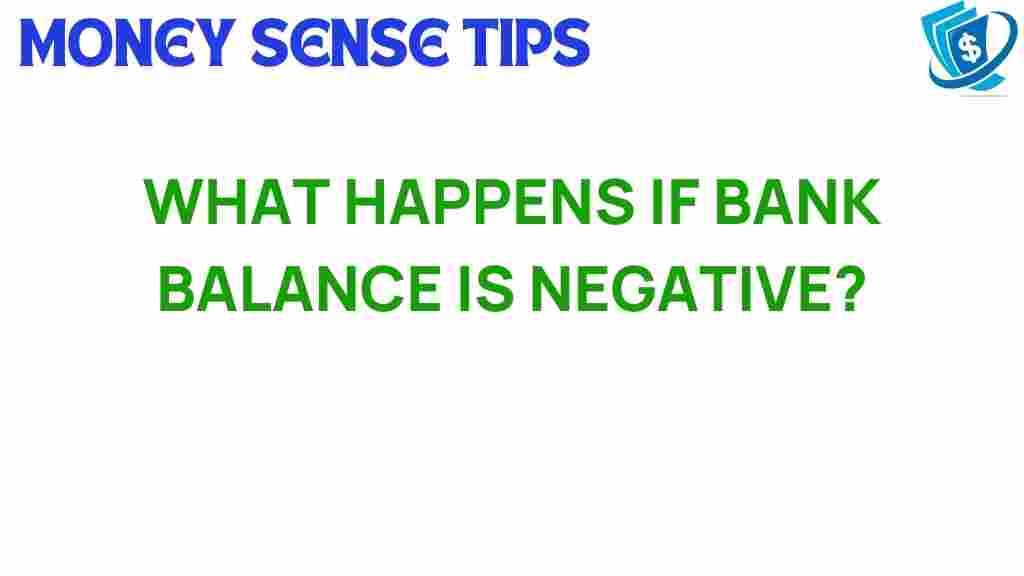 MONEY SENSE TIPS

$

WHAT HAPPENS IF BANK BALANCE IS NEGATIVE?